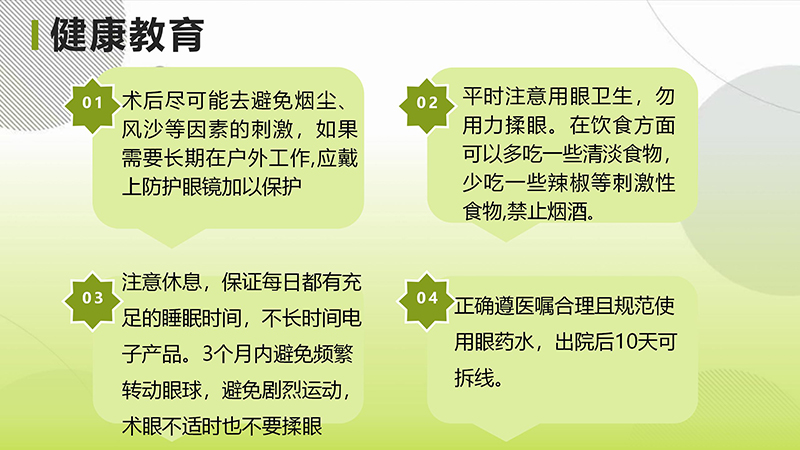 健康教育

01
术后尽可能去避免烟尘、风沙等因素的刺激，如果需要长期在户外工作,应戴上防护眼镜加以保护

02
平时注意用眼卫生，勿用力揉眼。在饮食方面可以多吃一些清淡食物，少吃一些辣椒等刺激性食物,禁止烟酒。

03
注意休息，保证每日都有充足的睡眠时间，不长时间电子产品。3个月内避免频繁转动眼球，避免剧烈运动，术眼不适时也不要揉眼

04
正确遵医嘱合理且规范使用眼药水，出院后10天可拆线。